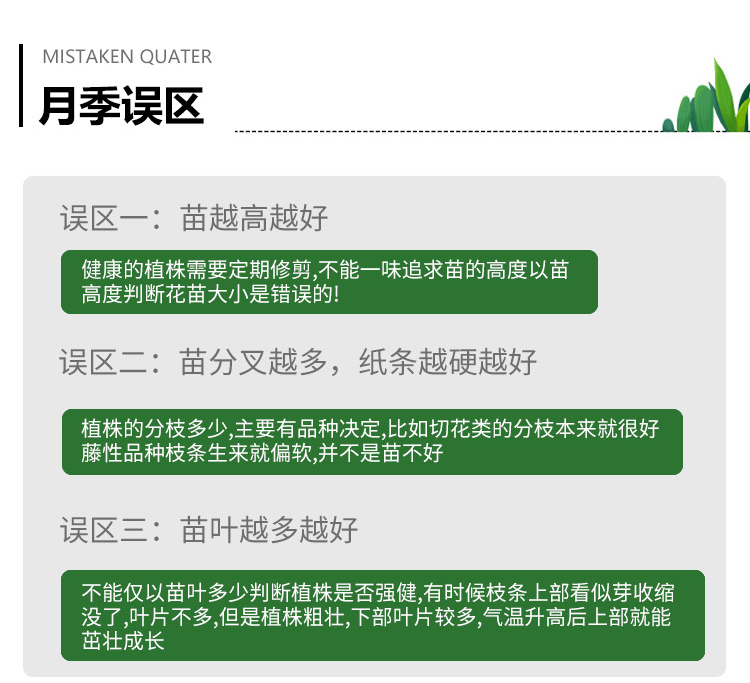 MISTAKEN QUATER

月季误区

误区一：苗越高越好

健康的植株需要定期修剪,不能一味追求苗的高度以苗高度判断花苗大小是错误的!

误区二：苗分叉越多，纸条越硬越好

植株的分枝多少,主要有品种决定,比如切花类的分枝本来就很好藤性品种枝条生来就偏软,并不是苗不好

误区三：苗叶越多越好

不能仅以苗叶多少判断植株是否强健,有时候枝条上部看似芽收缩没了,叶片不多,但是植株粗壮,下部叶片较多,气温升高后上部就能茁壮成长